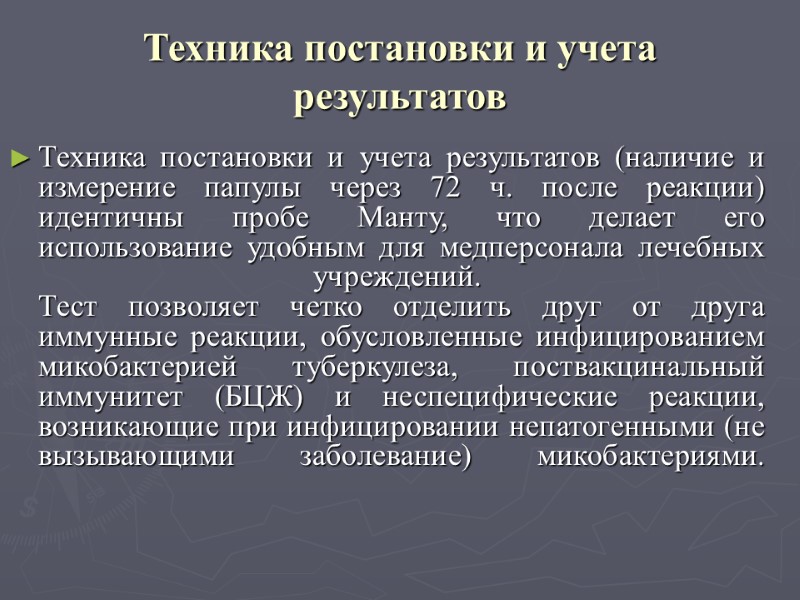 Техника постановки и учета результатов

► Техника постановки и учета результатов (наличие и измерение папулы через 72 ч. после реакции) идентичны пробе Манту, что делает его использование удобным для медперсонала лечебных учреждений.
Тест позволяет четко отделить друг от друга иммунные реакции, обусловленные инфицированием микобактерией туберкулеза, поствакцинальный иммунитет (БЦЖ) и неспецифические реакции, возникающие при инфицировании непатогенными (не вызывающими заболевание) микобактериями.